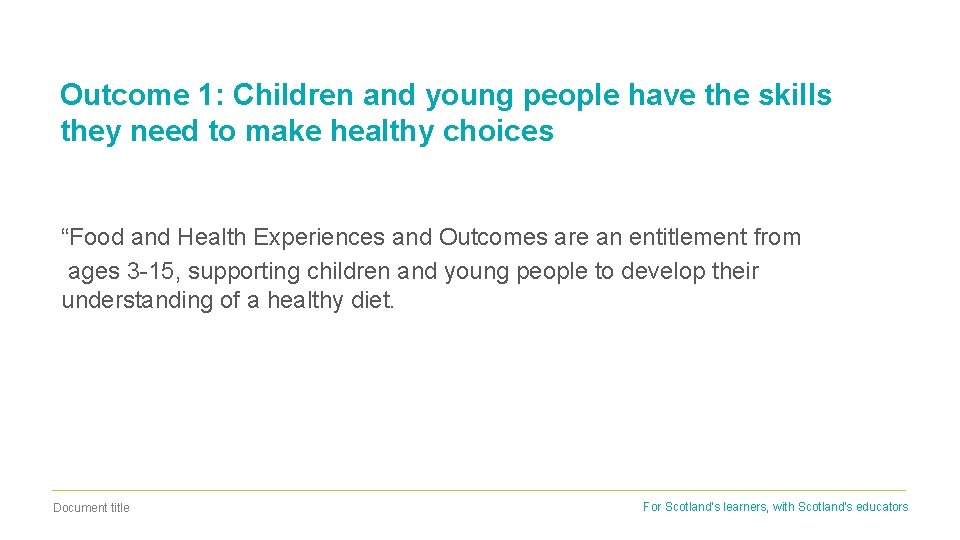 Outcome 1: Children and young people have the skills they need to make healthy choices

“Food and Health Experiences and Outcomes are an entitlement from ages 3-15, supporting children and young people to develop their understanding of a healthy diet.

Document title

For Scotland's learners, with Scotland's educators